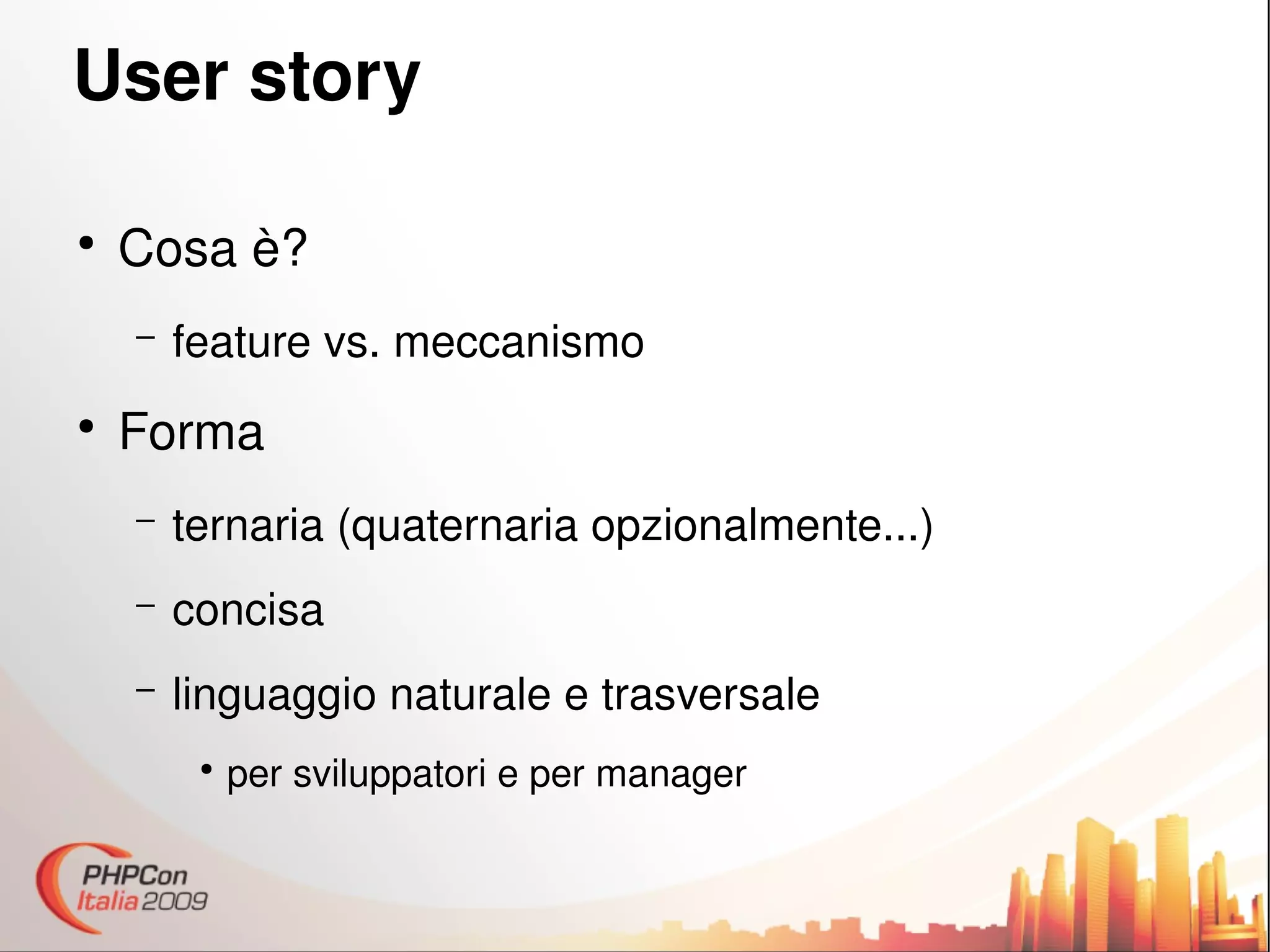 User story

• Cosa è?
  – feature vs. meccanismo
• Forma
  – ternaria (quaternaria opzionalmente...)
  – concisa
  – linguaggio naturale e trasversale
    • per sviluppatori e per manager

PHPCon
Italia 2009